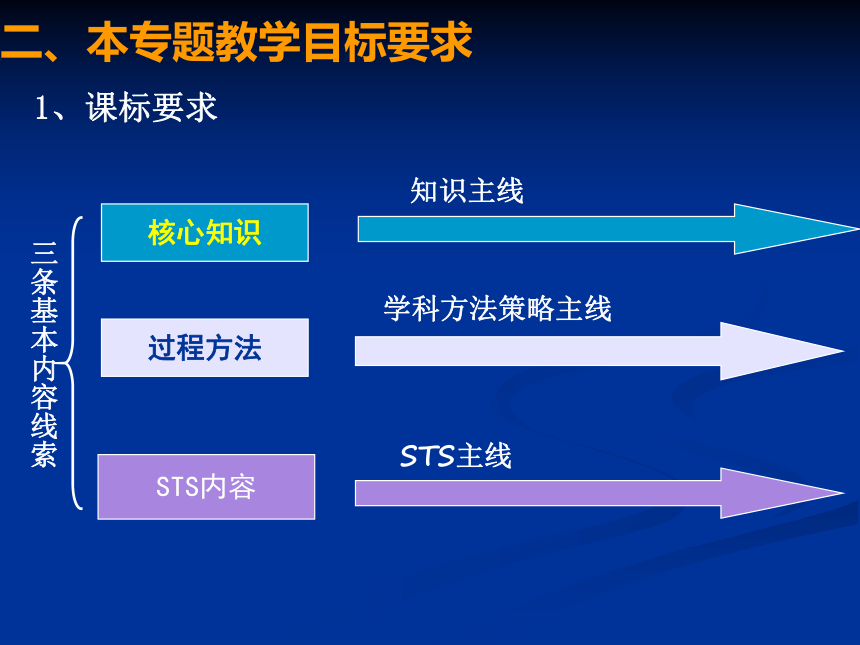 二、本专题教学目标要求

1、课标要求

三条基本内容线索

核心知识

知识主线

过程方法

学科方法策略主线

STS内容

STS主线